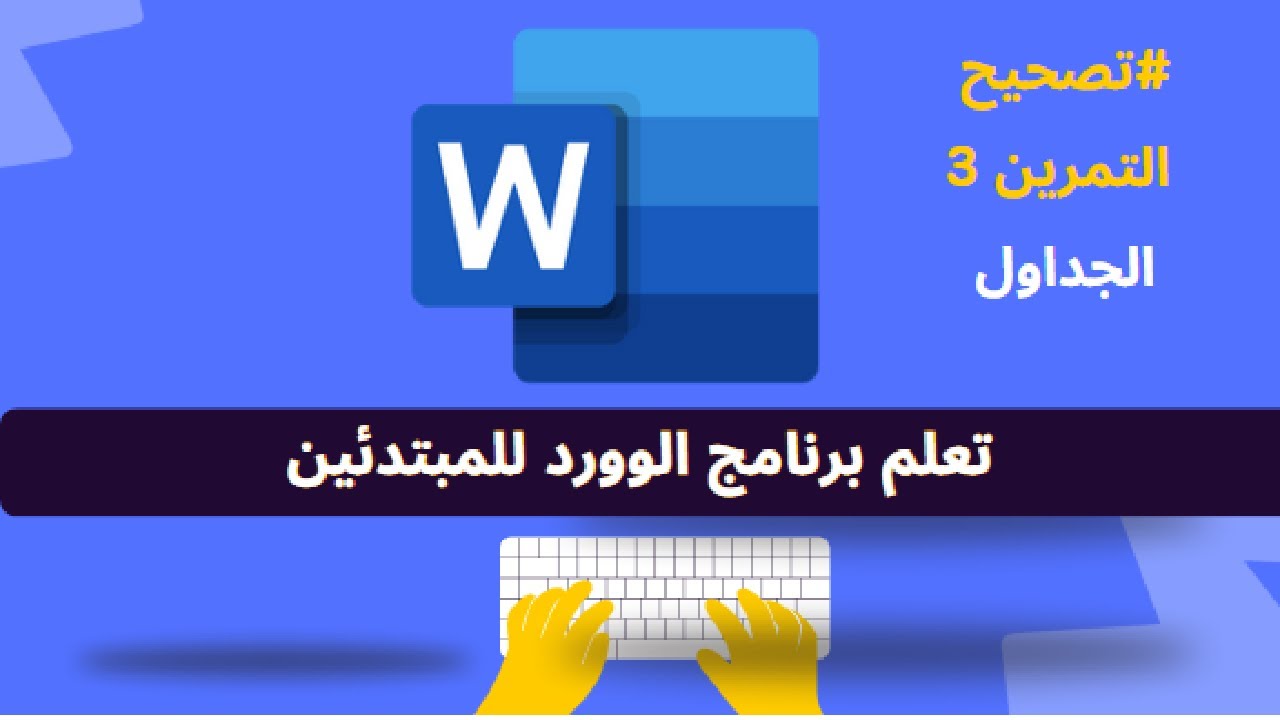 W

#تصحيح
التمرين 3
الجداول

تعلم برنامج الوورد للمبتدئين